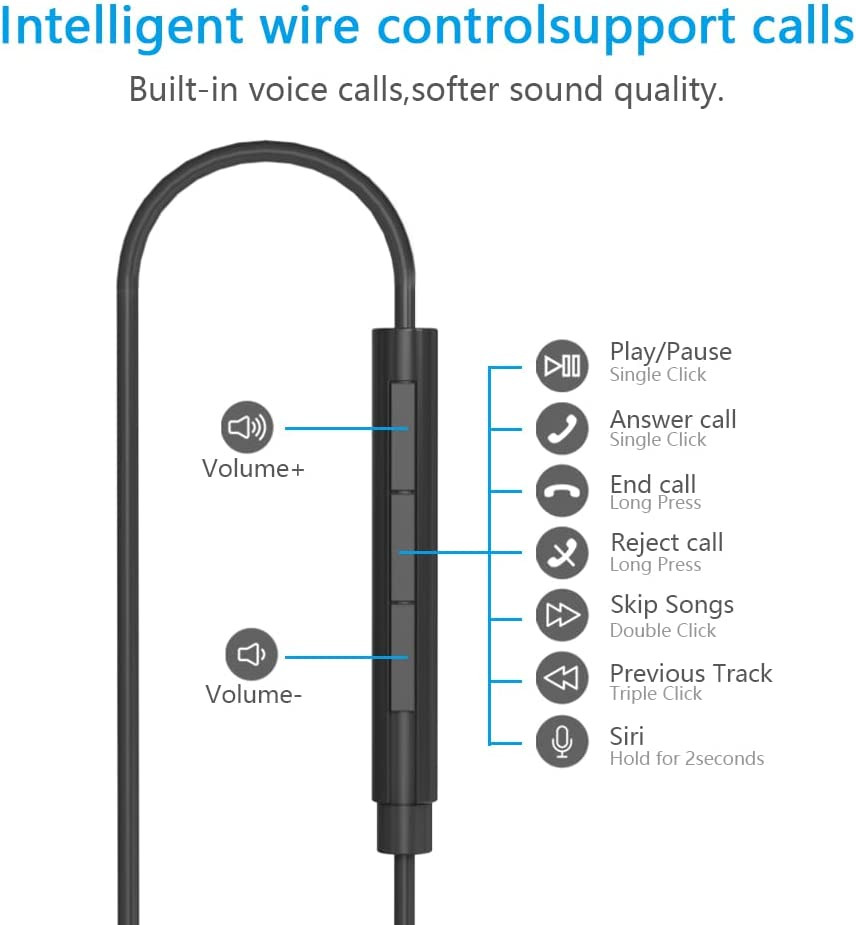 Intelligent wire controlsupport calls

Built-in voice calls,softer sound quality.

Volume+

Volume-

Play/Pause
Single Click

Answer call
Single Click

End call
Long Press

Reject call
Long Press

Skip Songs
Double Click

Previous Track
Triple Click

Siri
Hold for 2seconds